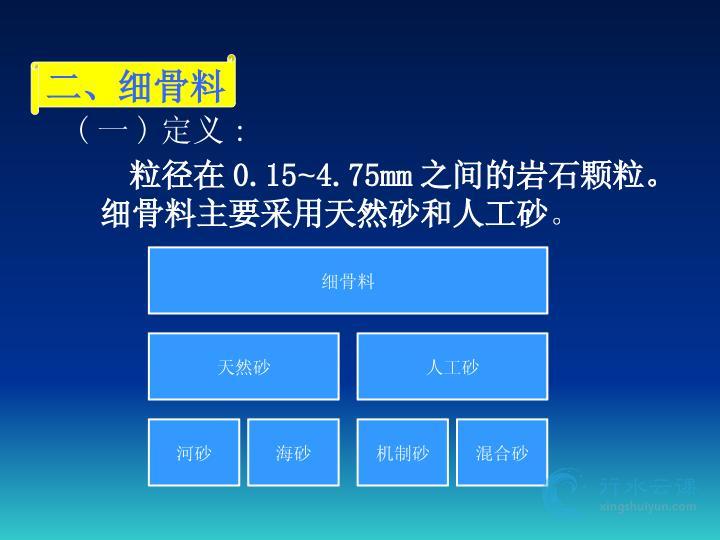 二、细骨料

（一）定义：

粒径在 0.15~4.75mm 之间的岩石颗粒。细骨料主要采用天然砂和人工砂。

细骨料

天然砂

人工砂

河砂

海砂

机制砂

混合砂

行水云课
xingshuiyun.com